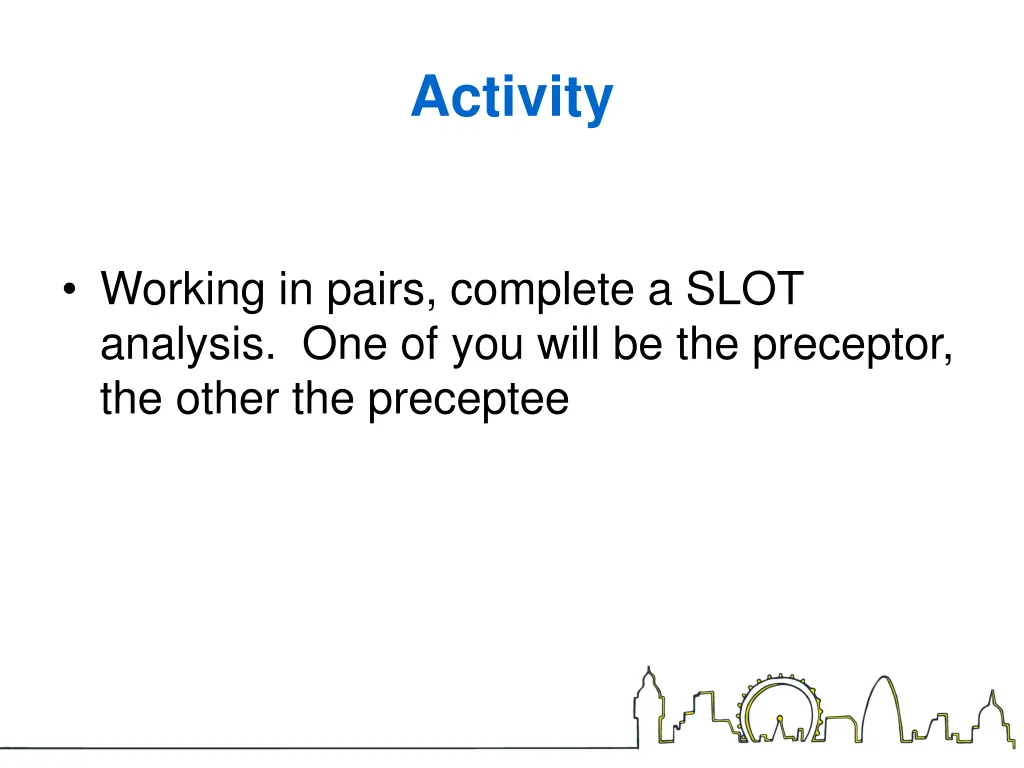 Activity

• Working in pairs, complete a SLOT analysis. One of you will be the preceptor, the other the preceptee